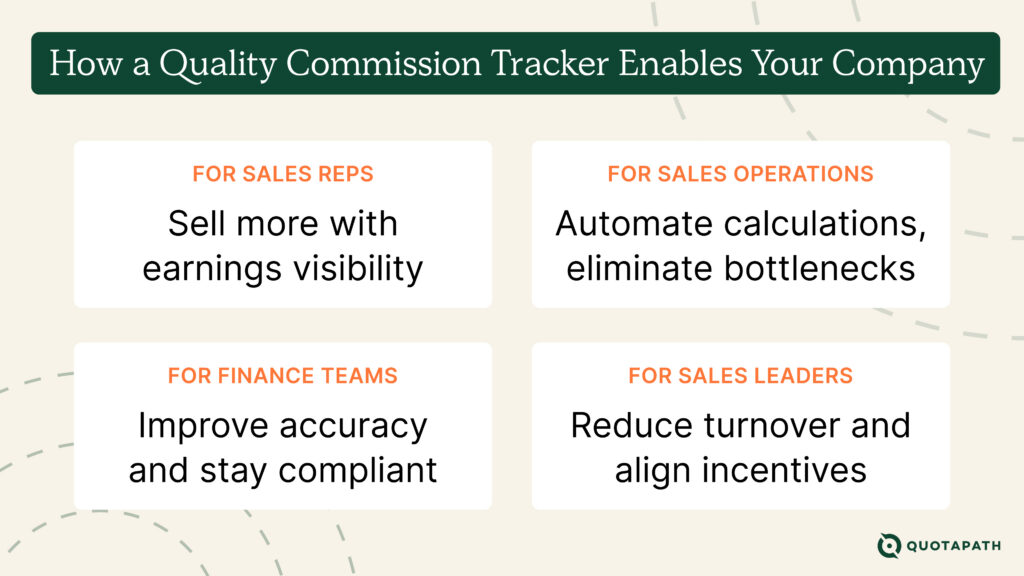 How a Quality Commission Tracker Enables Your Company

FOR SALES REPS
Sell more with earnings visibility

FOR SALES OPERATIONS
Automate calculations, eliminate bottlenecks

FOR FINANCE TEAMS
Improve accuracy and stay compliant

FOR SALES LEADERS
Reduce turnover and align incentives

QUOTAPATH